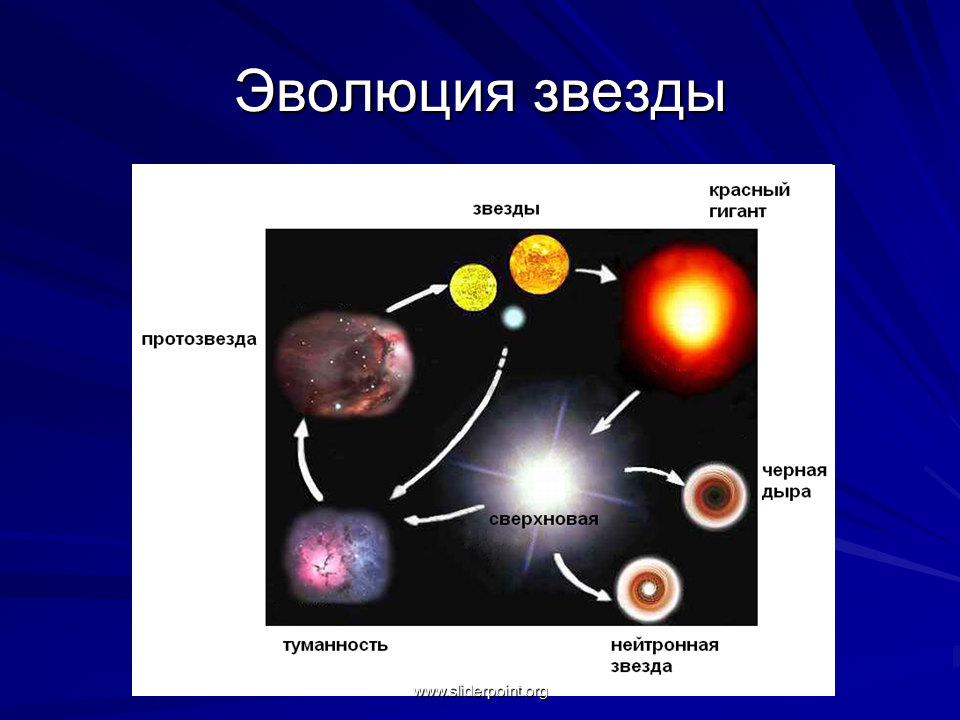 Эволюция звезды

звезды

красный гигант

протозвезда

черная дыра

сверхновая

туманность

нейтронная звезда

www.sliderpoint.org